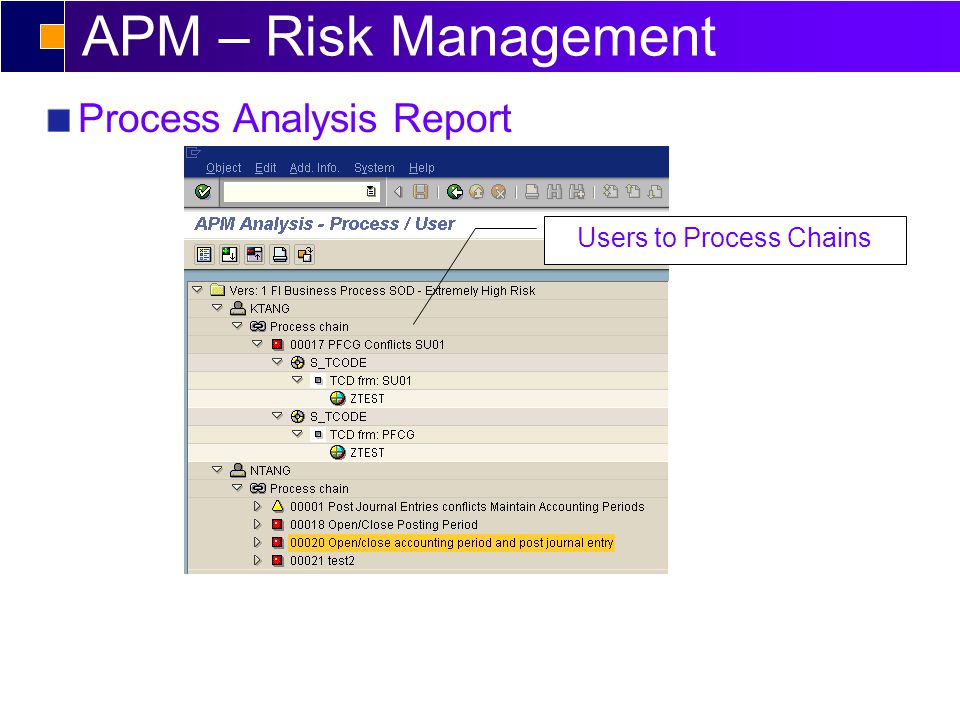 APM – Risk Management

Process Analysis Report

Object Edit Add. Info. System Help

APM Analysis - Process / User

Users to Process Chains

Vers: 1 FI Business Process SOD - Extremely High Risk
KTANG
Process chain
00017 PFCG Conflicts SU01
S_TCODE
TCD frm: SU01
ZTEST
S_TCODE
TCD frm: PFCG
ZTEST
NTANG
Process chain
00001 Post Journal Entries conflicts Maintain Accounting Periods
00018 Open/Close Posting Period
00020 Open/close accounting period and post journal entry
00021 test2